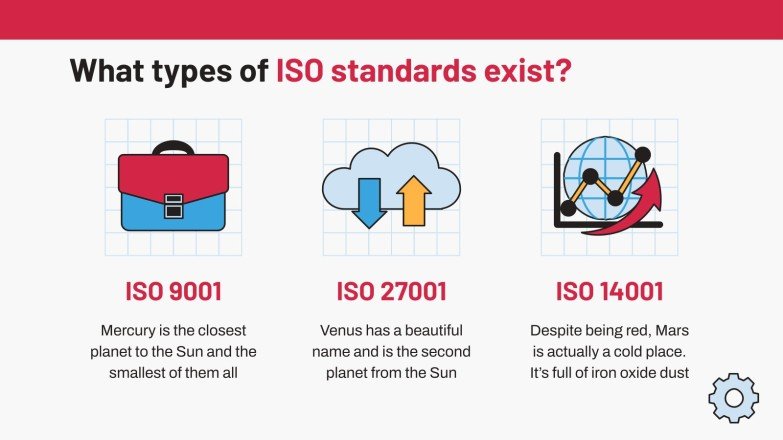 What types of ISO standards exist?

ISO 9001

Mercury is the closest planet to the Sun and the smallest of them all

ISO 27001

Venus has a beautiful name and is the second planet from the Sun

ISO 14001

Despite being red, Mars is actually a cold place. It's full of iron oxide dust